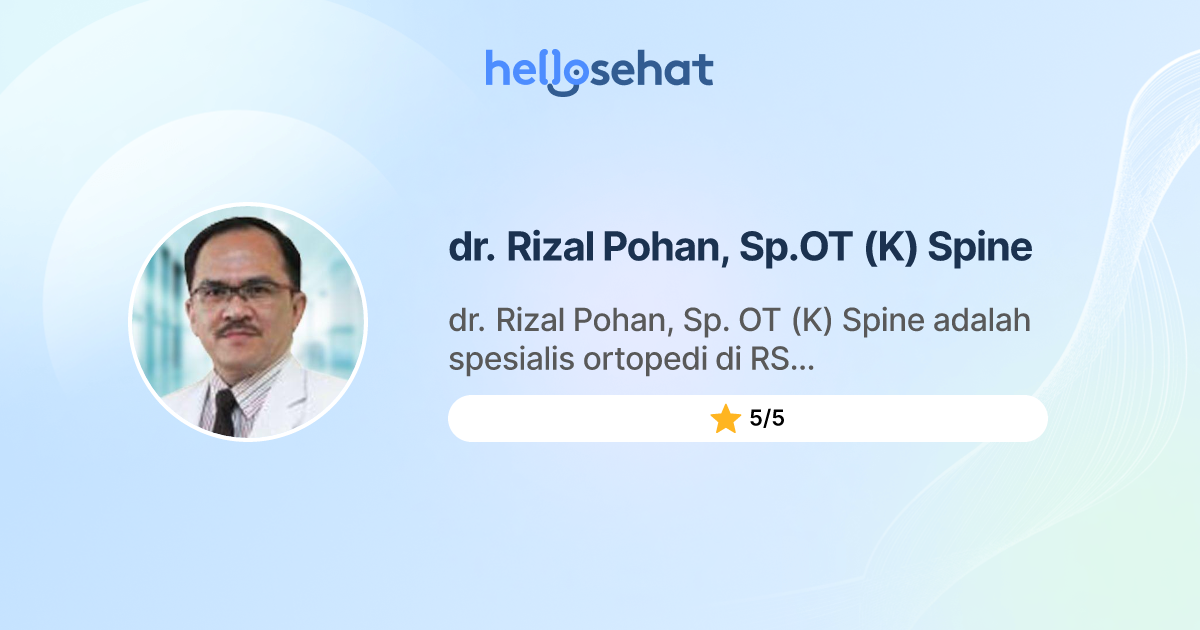 hellosehat

dr. Rizal Pohan, Sp.OT (K) Spine

dr. Rizal Pohan, Sp. OT (K) Spine adalah spesialis ortopedi di RS...

5/5